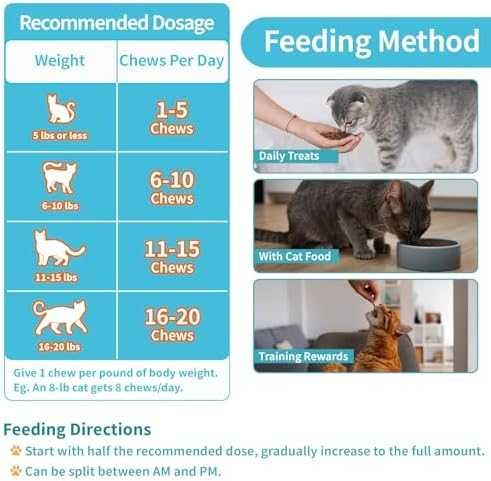 Recommended Dosage

| Weight | Chews Per Day |
|---|---|
| 5 lbs or less | 1-5 Chews |
| 6-10 lbs | 6-10 Chews |
| 11-15 lbs | 11-15 Chews |
| 16-20 lbs | 16-20 Chews |

Give 1 chew per pound of body weight. Eg. An 8-lb cat gets 8 chews/day.

Feeding Method

Daily Treats

With Cat Food

Training Rewards

Feeding Directions

Start with half the recommended dose, gradually increase to the full amount.

Can be split between AM and PM.